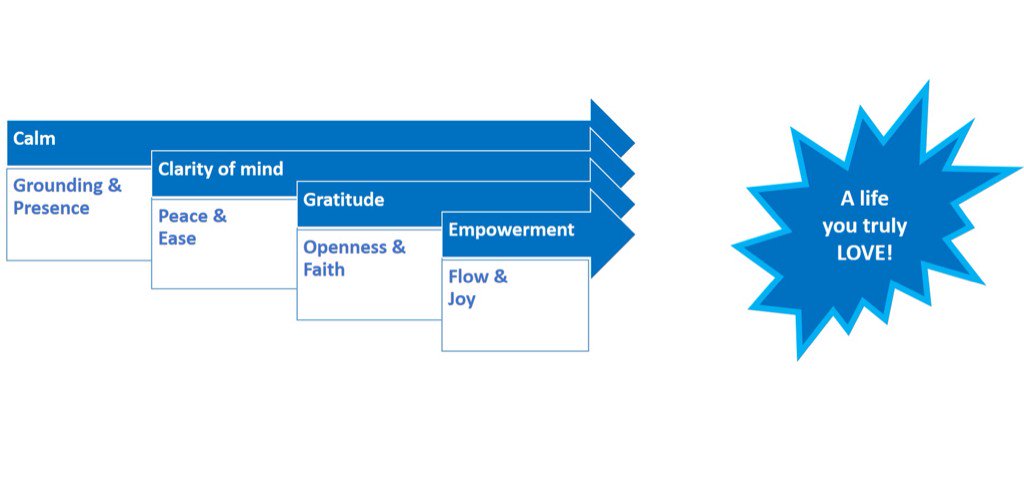 Calm

Grounding & Presence

Clarity of mind

Peace & Ease

Gratitude

Openness & Faith

Empowerment

Flow & Joy

A life you truly LOVE!